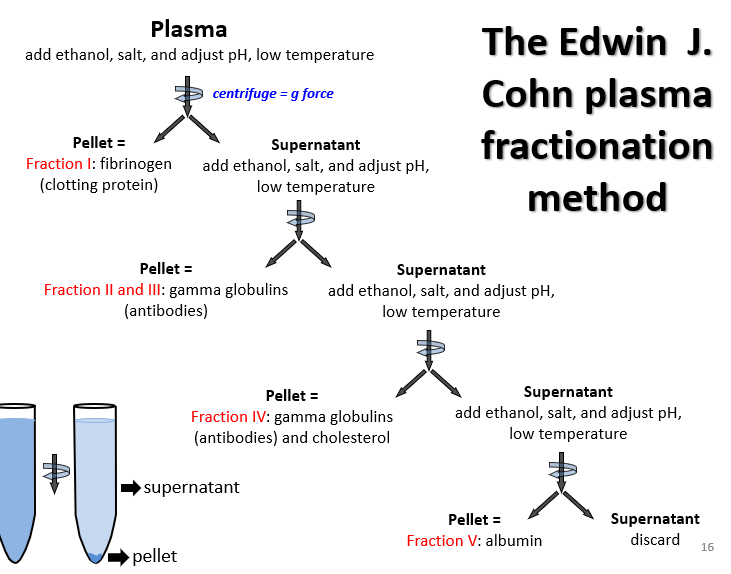 The Edwin J. Cohn plasma fractionation method

Plasma
add ethanol, salt, and adjust pH, low temperature

centrifuge = g force

Pellet =
Fraction I: fibrinogen (clotting protein)

Supernatant
add ethanol, salt, and adjust pH, low temperature

Pellet =
Fraction II and III: gamma globulins (antibodies)

Supernatant
add ethanol, salt, and adjust pH, low temperature

Pellet =
Fraction IV: gamma globulins (antibodies) and cholesterol

Supernatant
add ethanol, salt, and adjust pH, low temperature

Pellet =
Fraction V: albumin

Supernatant
discard

supernatant

pellet

16